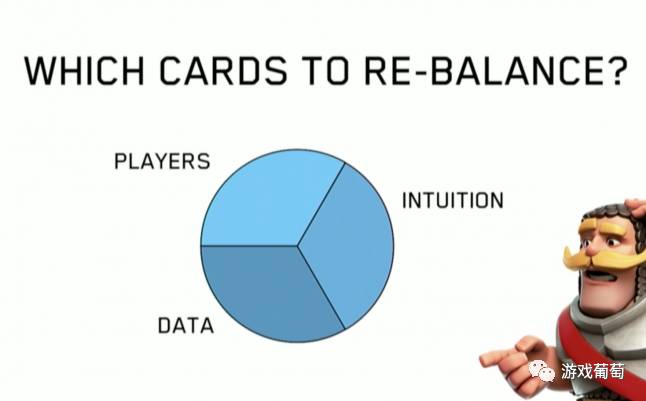 WHICH CARDS TO RE-BALANCE?

PLAYERS

INTUITION

DATA

游戏葡萄